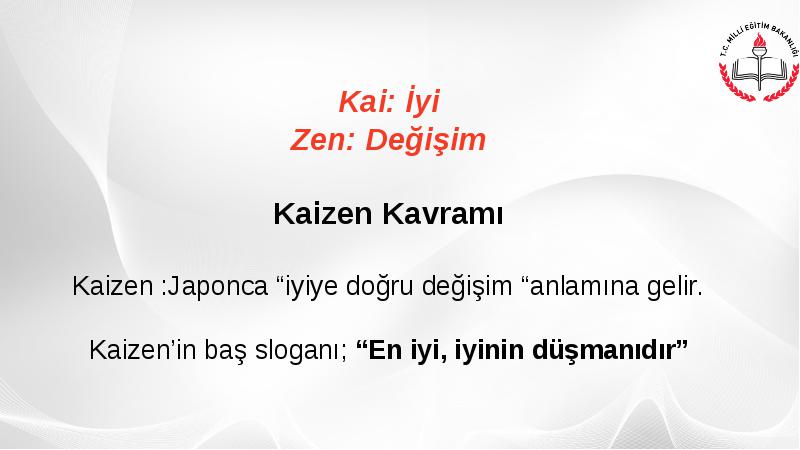 T.C. MİLLİ EĞİTİM BAKANLIĞI

Kai: İyi
Zen: Değişim

Kaizen Kavramı

Kaizen :Japonca “iyiye doğru değişim “anlamına gelir.

Kaizen’in baş sloganı; “En iyi, iyinin düşmanıdır”